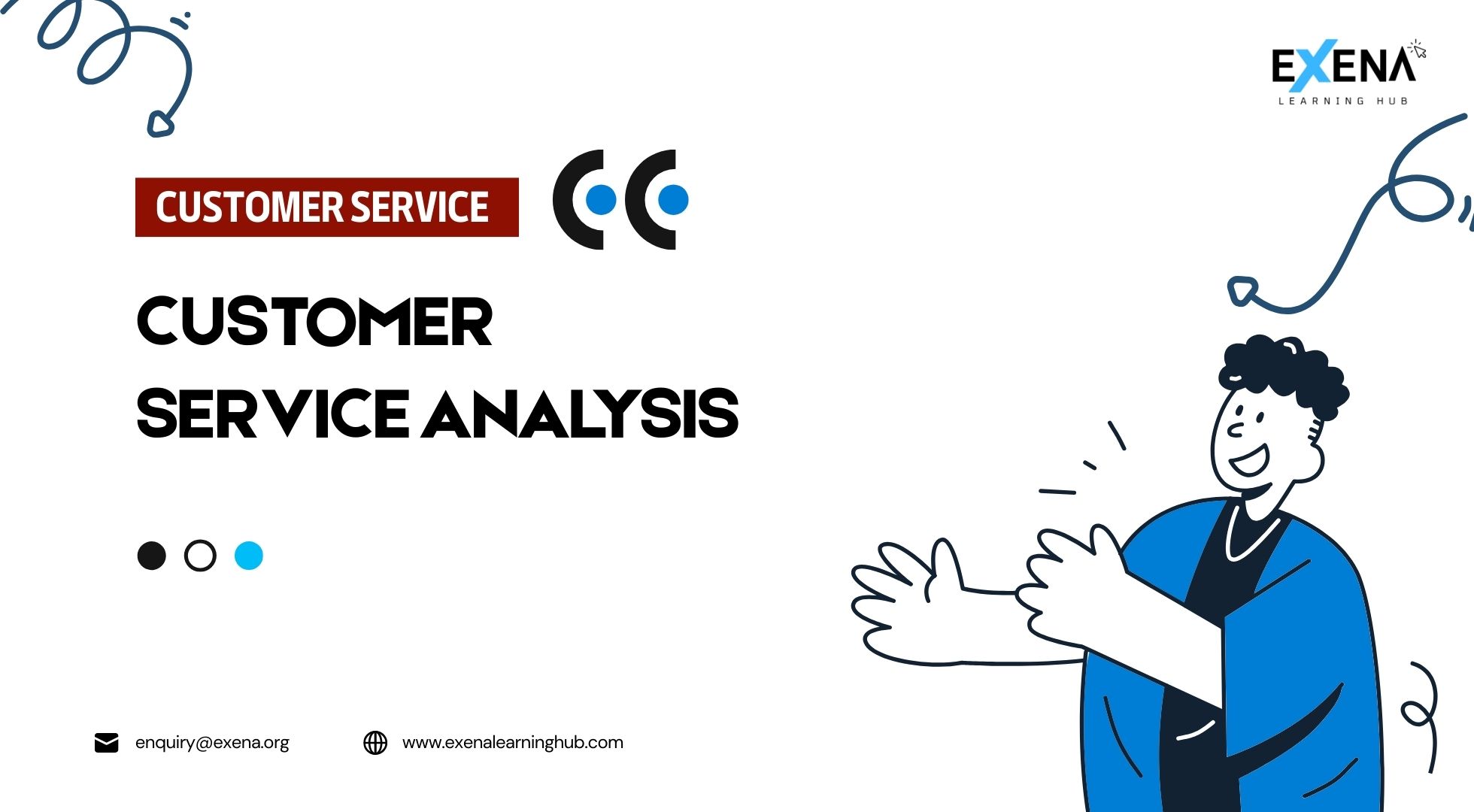 EXENA
LEARNING HUB

CUSTOMER SERVICE

CUSTOMER SERVICE ANALYSIS

enquiry@exena.org

www.exenalearninghub.com